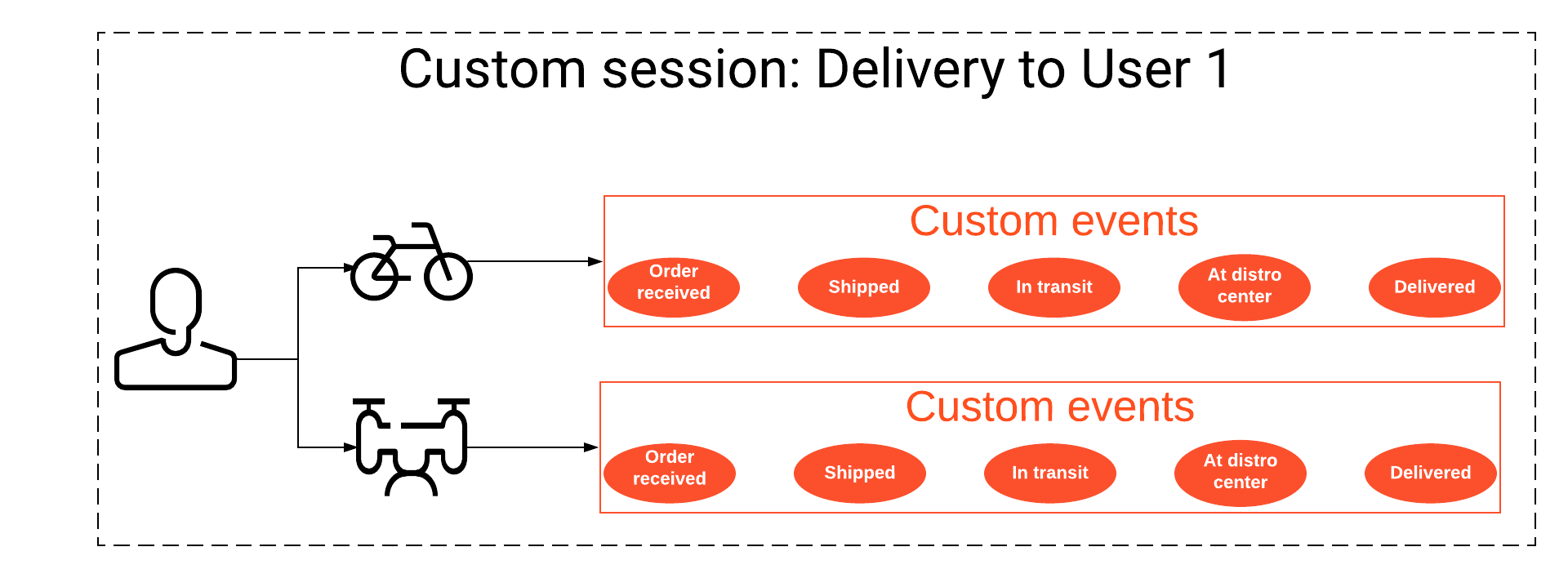 Custom session: Delivery to User 1

Custom events

Order received

Shipped

In transit

At distro center

Delivered

Custom events

Order received

Shipped

In transit

At distro center

Delivered